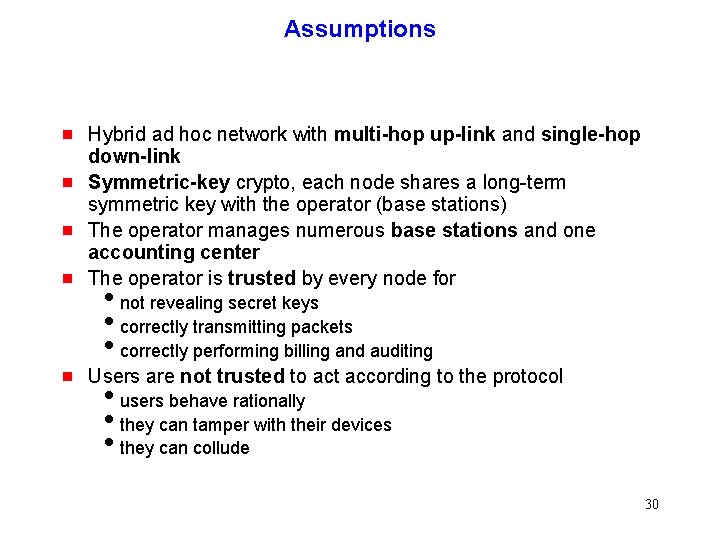 Assumptions

- Hybrid ad hoc network with multi-hop up-link and single-hop down-link
- Symmetric-key crypto, each node shares a long-term symmetric key with the operator (base stations)
- The operator manages numerous base stations and one accounting center
- The operator is trusted by every node for
  - not revealing secret keys
  - correctly transmitting packets
  - correctly performing billing and auditing
- Users are not trusted to act according to the protocol
  - users behave rationally
  - they can tamper with their devices
  - they can collude

30